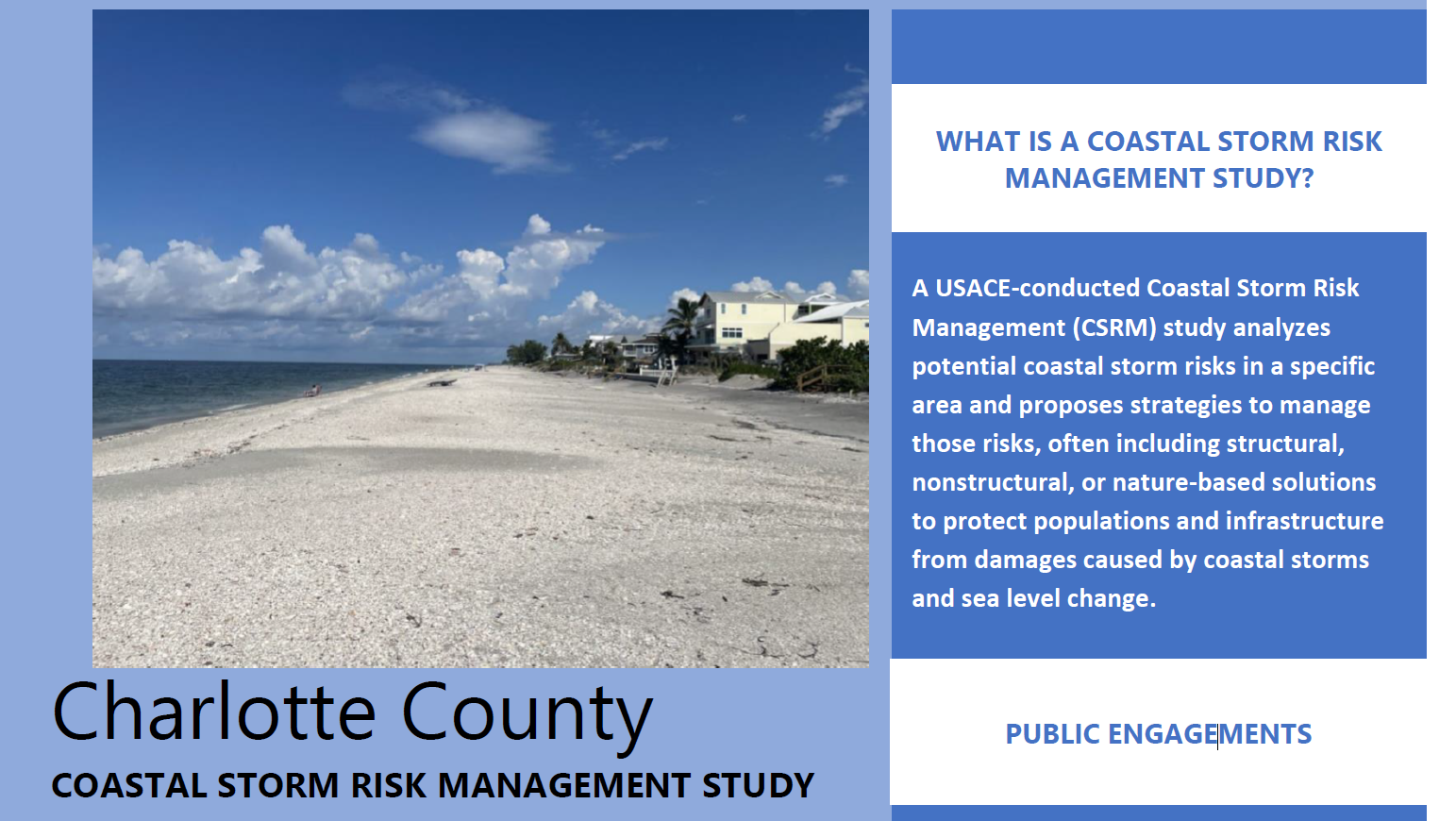 Charlotte County
COASTAL STORM RISK MANAGEMENT STUDY

WHAT IS A COASTAL STORM RISK MANAGEMENT STUDY?

A USACE-conducted Coastal Storm Risk Management (CSRM) study analyzes potential coastal storm risks in a specific area and proposes strategies to manage those risks, often including structural, nonstructural, or nature-based solutions to protect populations and infrastructure from damages caused by coastal storms and sea level change.

PUBLIC ENGAGEMENTS